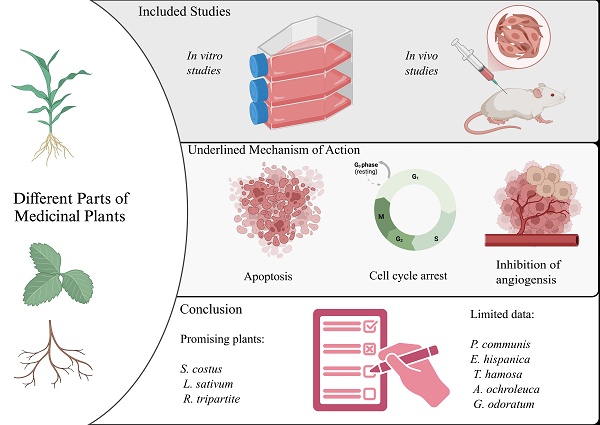 Different Parts of Medicinal Plants

Included Studies

In vitro studies

In vivo studies

Underlined Mechanism of Action

$G_0$ phase (resting)

$G_1$

S

$G_2$

M

Apoptosis

Cell cycle arrest

Inhibition of angiogensis

Conclusion

Promising plants:

S. costus
L. sativum
R. tripartite

Limited data:

P. communis
E. hispanica
T. hamosa
A. ochroleuca
G. odoratum